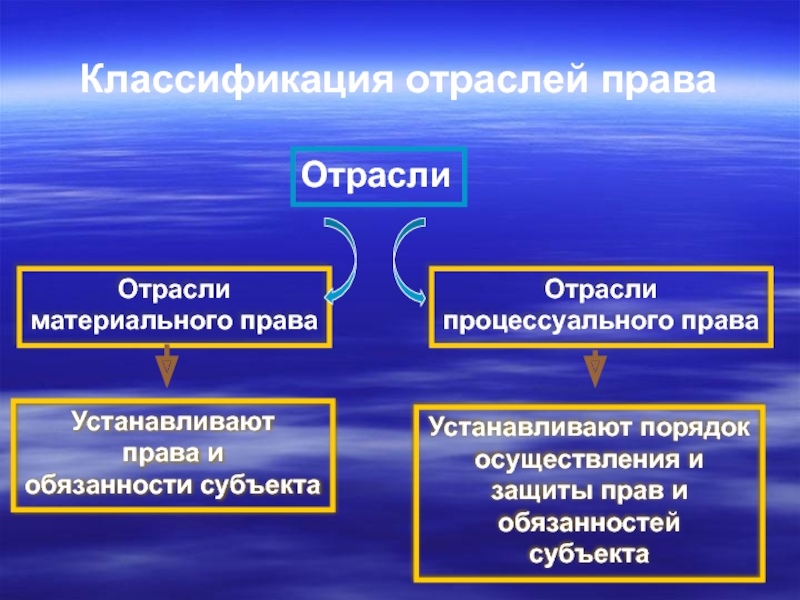 Классификация отраслей права

Отрасли

Отрасли материального права

Отрасли процессуального права

Устанавливают права и обязанности субъекта

Устанавливают порядок осуществления и защиты прав и обязанностей субъекта